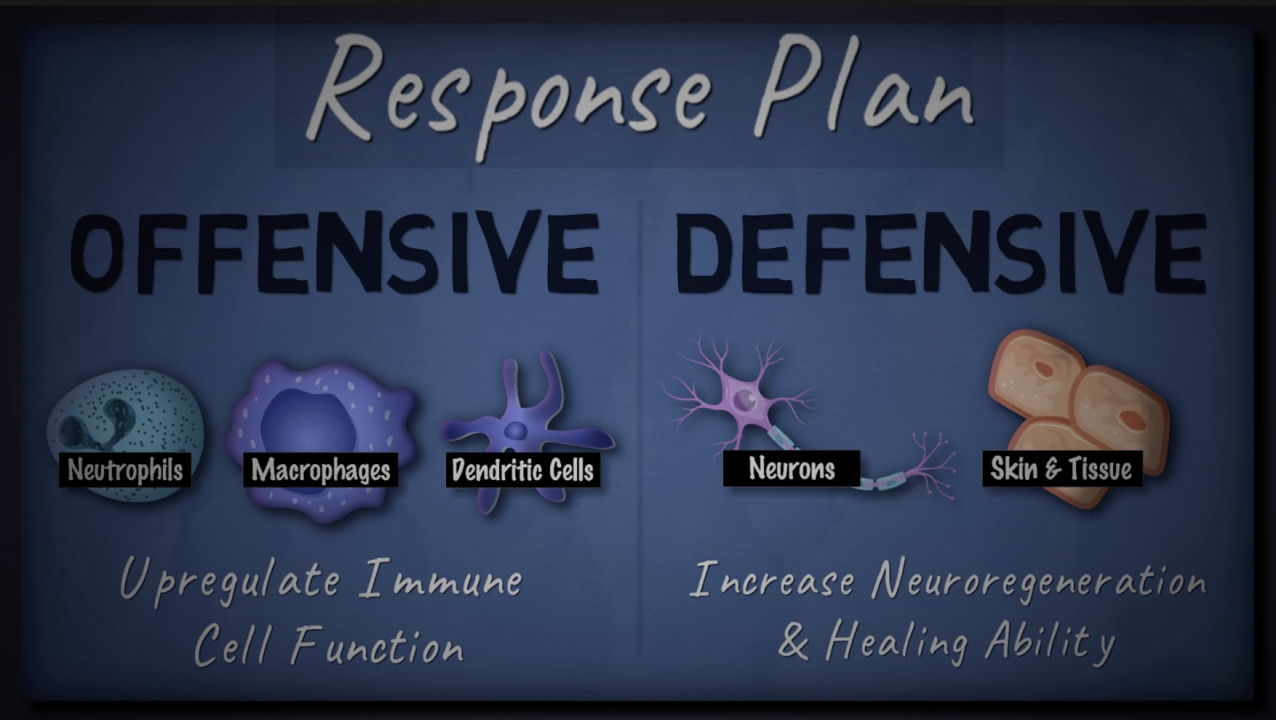 Response Plan

OFFENSIVE

Neutrophils

Macrophages

Dendritic Cells

Upregulate Immune Cell Function

DEFENSIVE

Neurons

Skin & Tissue

Increase Neuroregeneration & Healing Ability